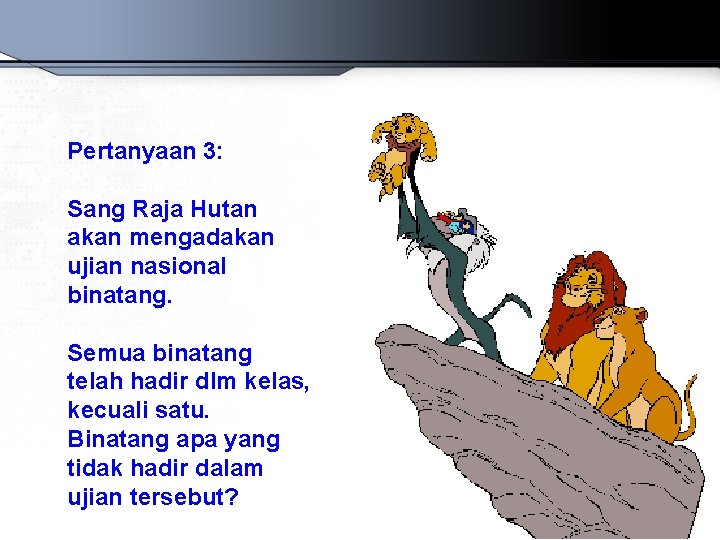 Pertanyaan 3:

Sang Raja Hutan akan mengadakan ujian nasional binatang.

Semua binatang telah hadir dlm kelas, kecuali satu. Binatang apa yang tidak hadir dalam ujian tersebut?